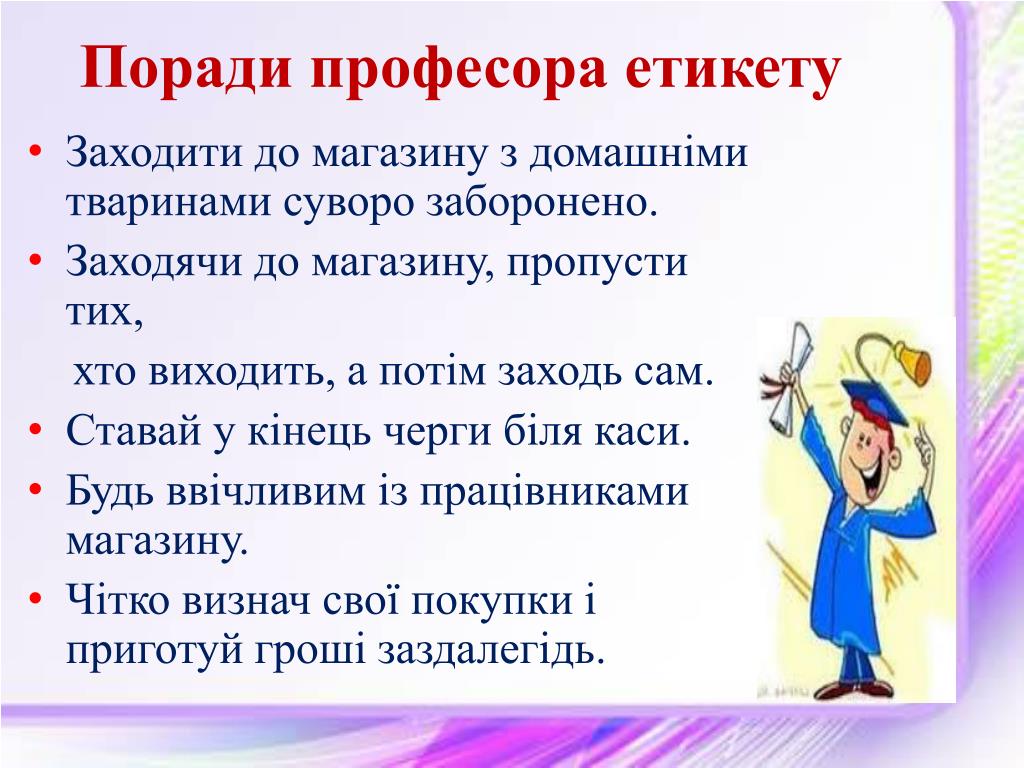 Поради професора етикету

• Заходити до магазину з домашніми тваринами суворо заборонено.
• Заходячи до магазину, пропусти тих,
хто виходить, а потім заходь сам.
• Ставай у кінець черги біля каси.
• Будь ввічливим із працівниками магазину.
• Чітко визнач свої покупки і приготуй гроші заздалегідь.